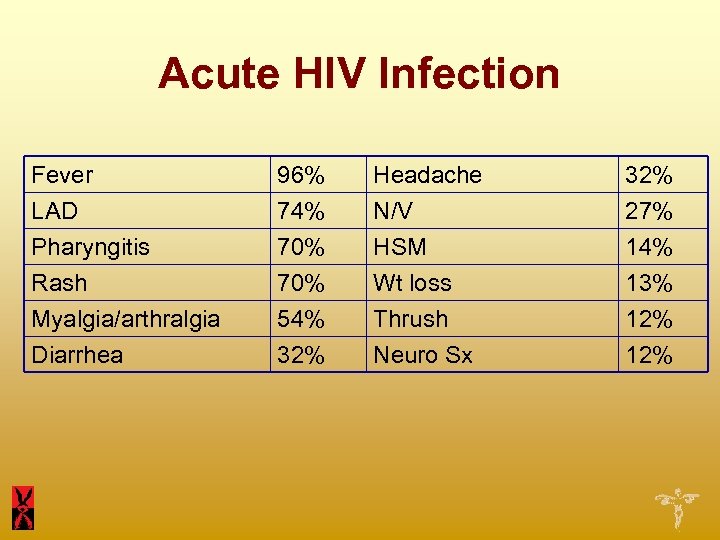 Acute HIV Infection

| Fever | 96% | Headache | 32% |
|---|---|---|---|
| LAD | 74% | N/V | 27% |
| Pharyngitis | 70% | HSM | 14% |
| Rash | 70% | Wt loss | 13% |
| Myalgia/arthralgia | 54% | Thrush | 12% |
| Diarrhea | 32% | Neuro Sx | 12% |